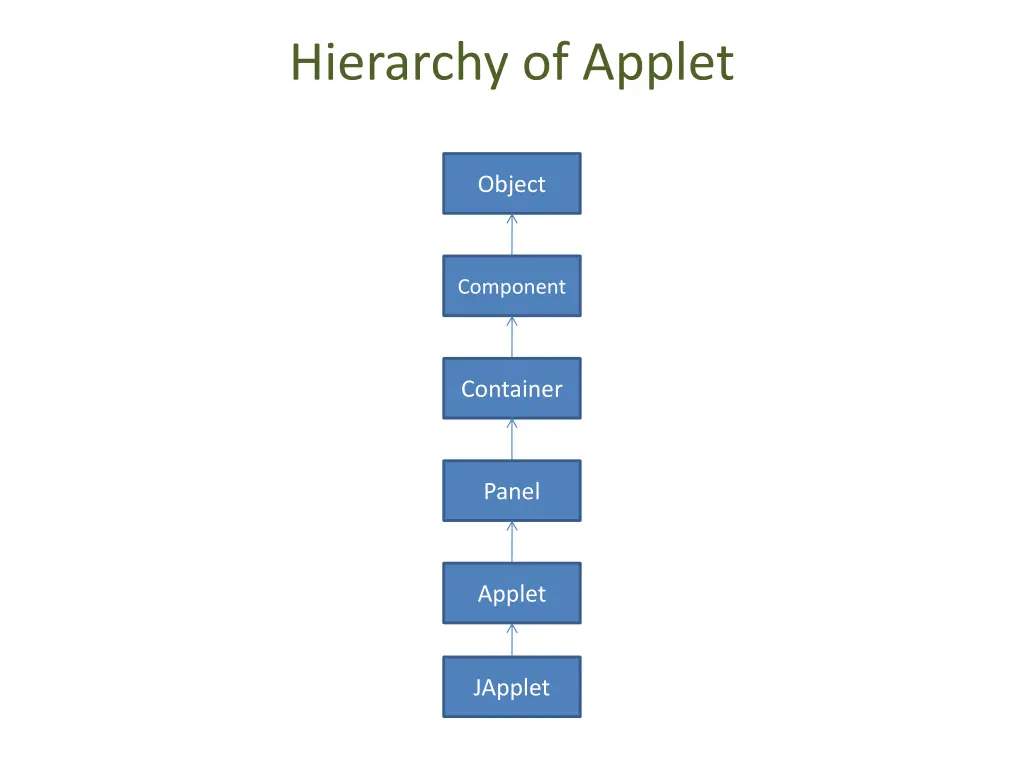 Hierarchy of Applet

Object

Component

Container

Panel

Applet

JApplet